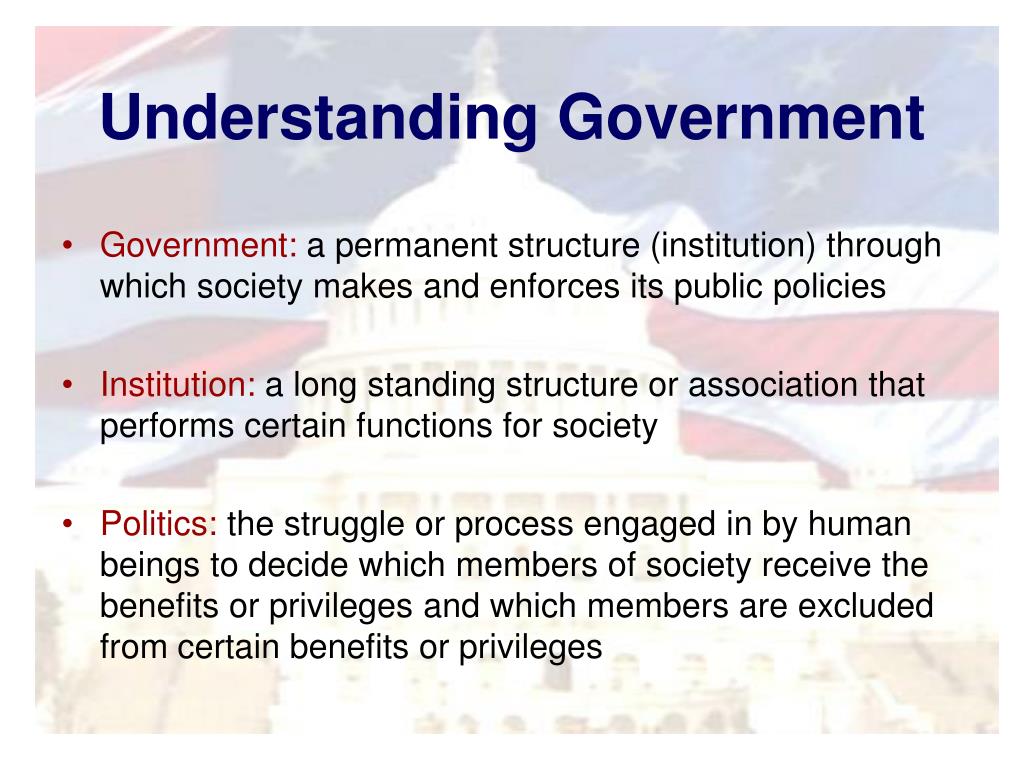 Understanding Government

• Government: a permanent structure (institution) through which society makes and enforces its public policies

• Institution: a long standing structure or association that performs certain functions for society

• Politics: the struggle or process engaged in by human beings to decide which members of society receive the benefits or privileges and which members are excluded from certain benefits or privileges